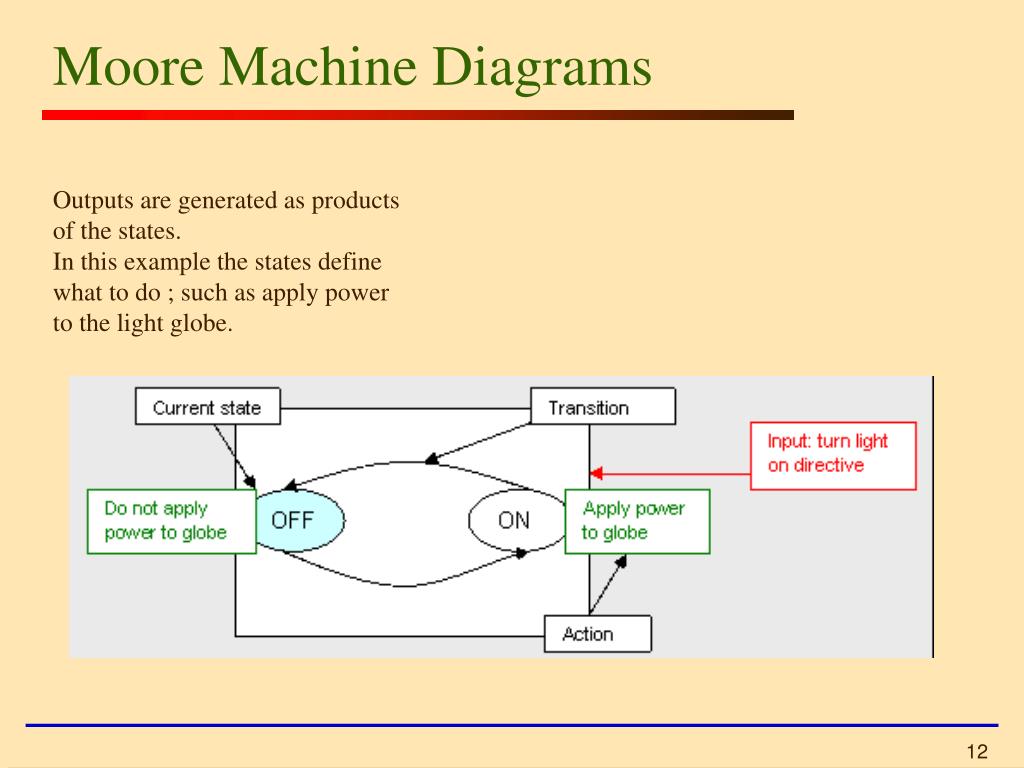 Moore Machine Diagrams

Outputs are generated as products of the states.
In this example the states define what to do ; such as apply power to the light globe.

Current state

Transition

Input: turn light on directive

Do not apply power to globe

OFF

ON

Apply power to globe

Action

12